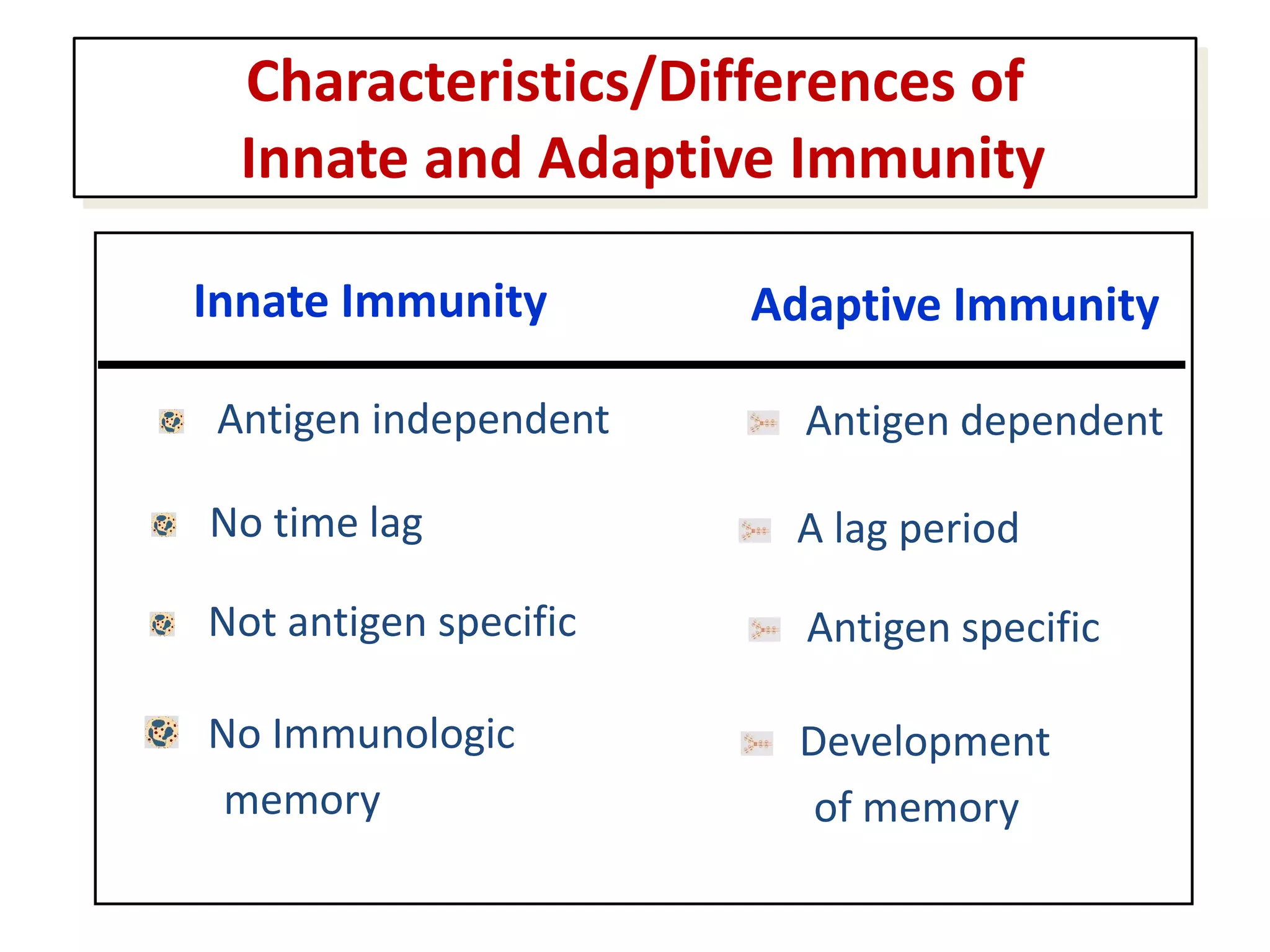 Characteristics/Differences of Innate and Adaptive Immunity

| Innate Immunity | Adaptive Immunity |
|---|---|
| Antigen independent | Antigen dependent |
| No time lag | A lag period |
| Not antigen specific | Antigen specific |
| No Immunologic memory | Development of memory |